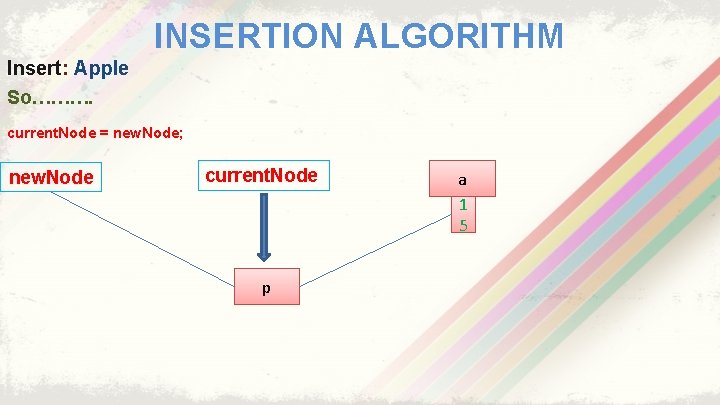 INSERTION ALGORITHM

Insert: Apple

So……….

currentNode = newNode;

newNode

currentNode

a
1
5

p